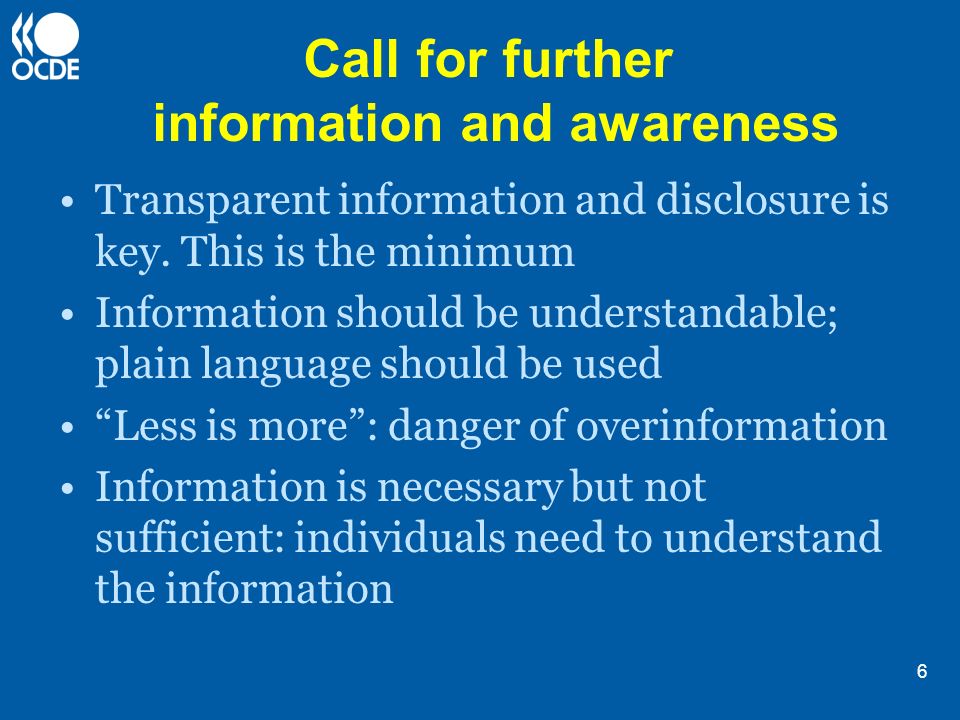 OCDE

Call for further information and awareness

• Transparent information and disclosure is key. This is the minimum

• Information should be understandable; plain language should be used

• “Less is more”: danger of overinformation

• Information is necessary but not sufficient: individuals need to understand the information

6